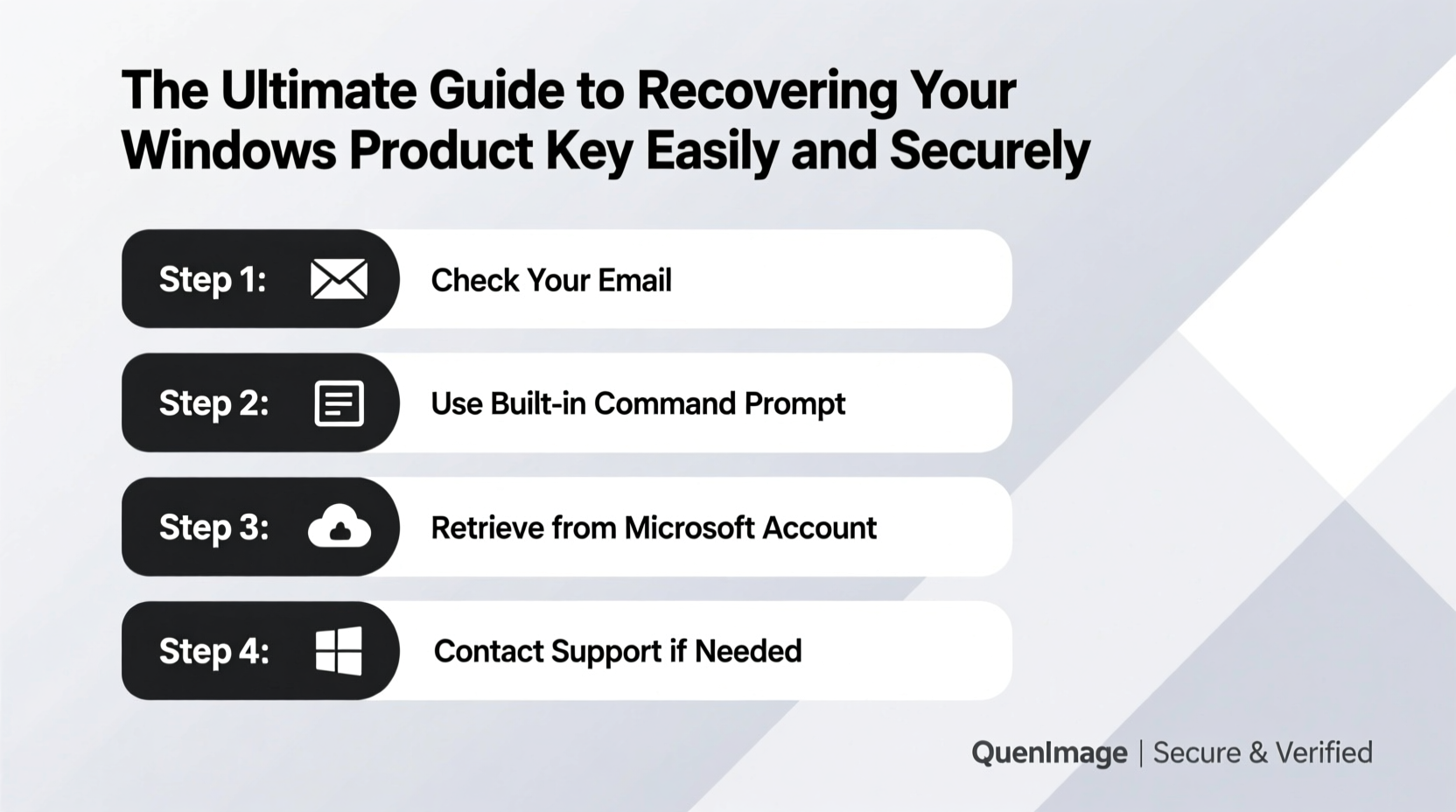 The Ultimate Guide to Recovering Your Windows Product Key Easily and Securely

Step 1: Check Your Email

Step 2: Use Built-in Command Prompt

Step 3: Retrieve from Microsoft Account

Step 4: Contact Support if Needed

QuenImage | Secure & Verified